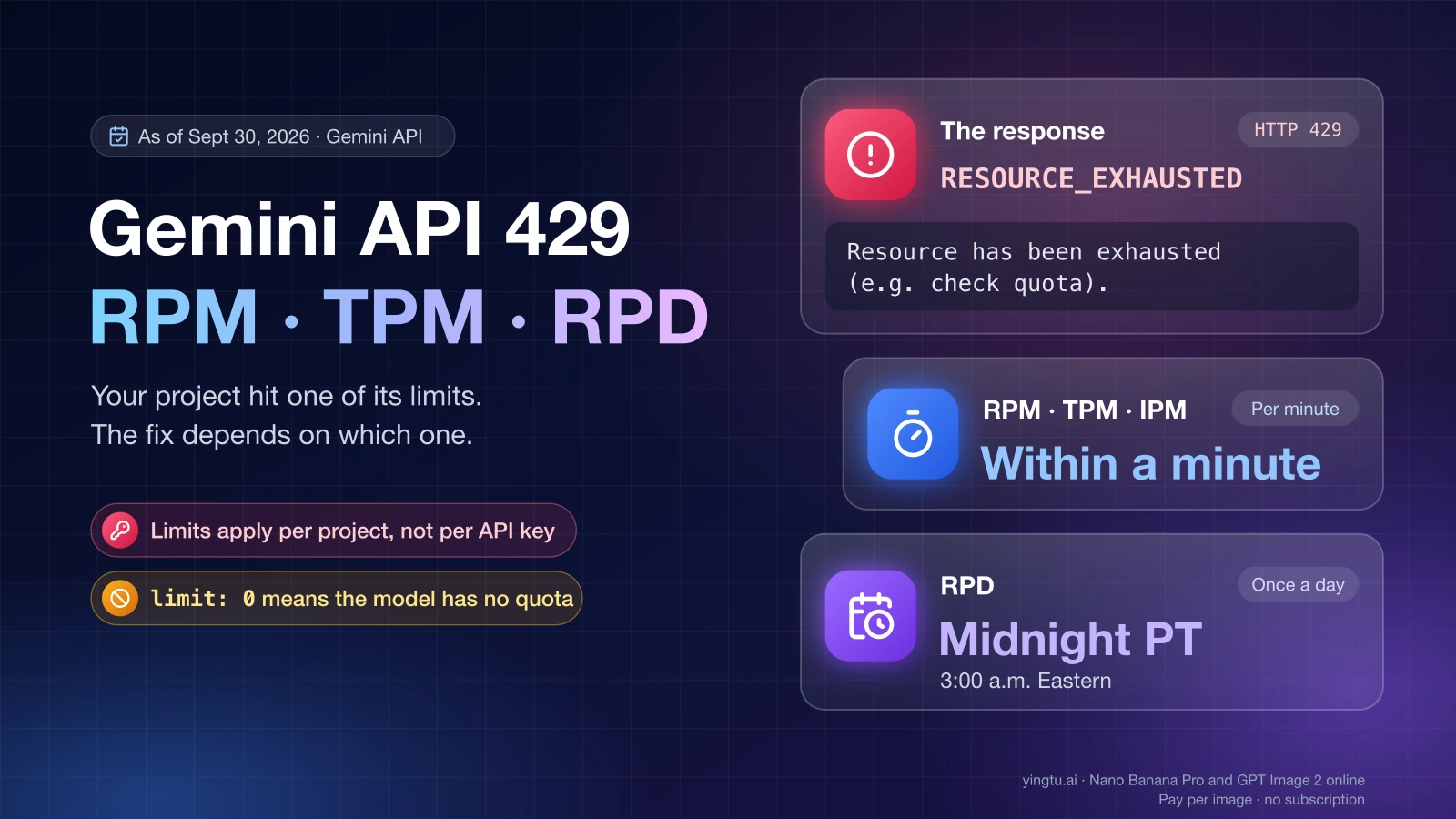 As of Sept 30, 2026 · Gemini API

Gemini API 429

RPM · TPM · RPD

Your project hit one of its limits.
The fix depends on which one.

Limits apply per project, not per API key

limit: 0 means the model has no quota

The response

HTTP 429

RESOURCE_EXHAUSTED

Resource has been exhausted (e.g. check quota).

RPM · TPM · IPM

Per minute

Within a minute

RPD

Once a day

Midnight PT

3:00 a.m. Eastern

yingtu.ai · Nano Banana Pro and GPT Image 2 online
Pay per image · no subscription